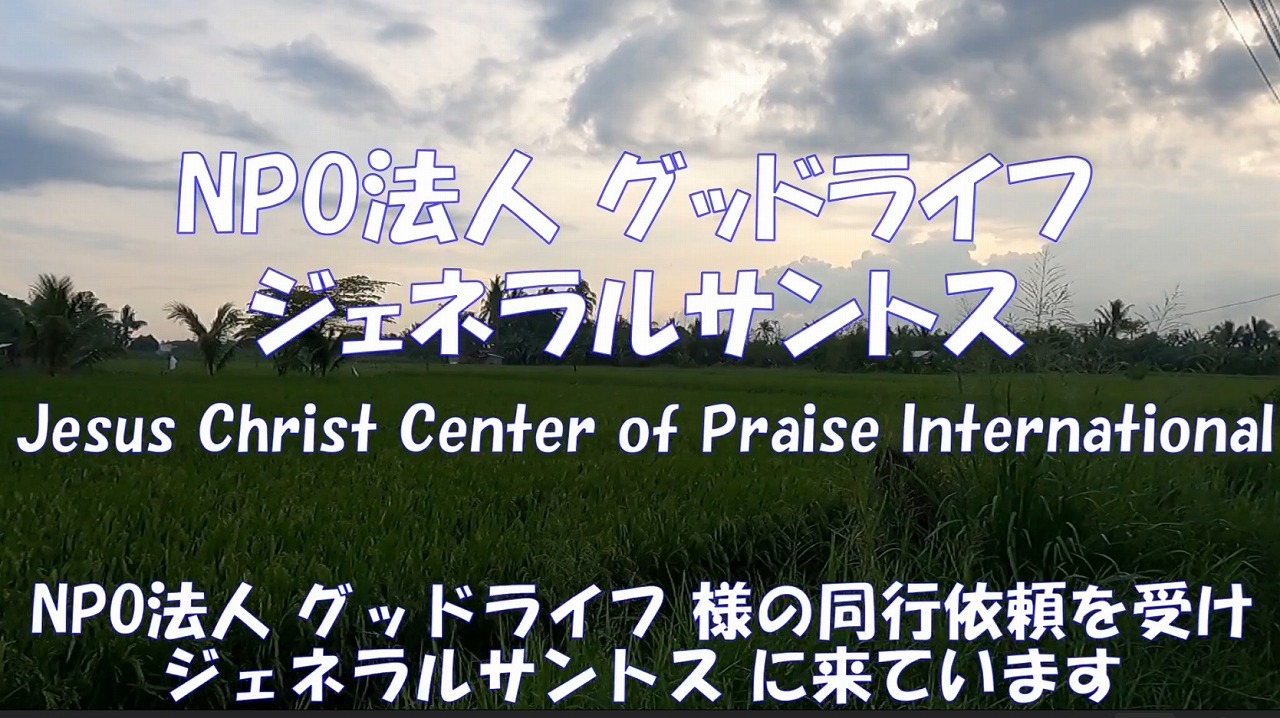 NPO法人 グッドライフ
ジェネラルサントス

Jesus Christ Center of Praise International

NPO法人 グッドライフ 様の同行依頼を受け
ジェネラルサントス に来ています